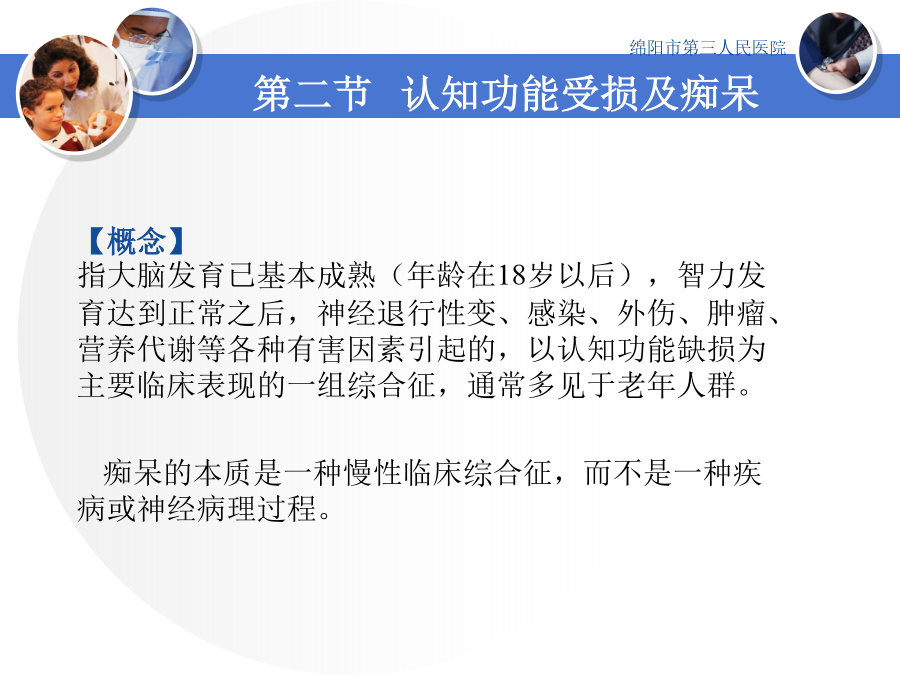 绵阳市第三人民医院

第二节 认知功能受损及痴呆

【概念】
指大脑发育已基本成熟（年龄在18岁以后），智力发育达到正常之后，神经退行性变、感染、外伤、肿瘤、营养代谢等各种有害因素引起的，以认知功能缺损为主要临床表现的一组综合征，通常多见于老年人群。

痴呆的本质是一种慢性临床综合征，而不是一种疾病或神经病理过程。